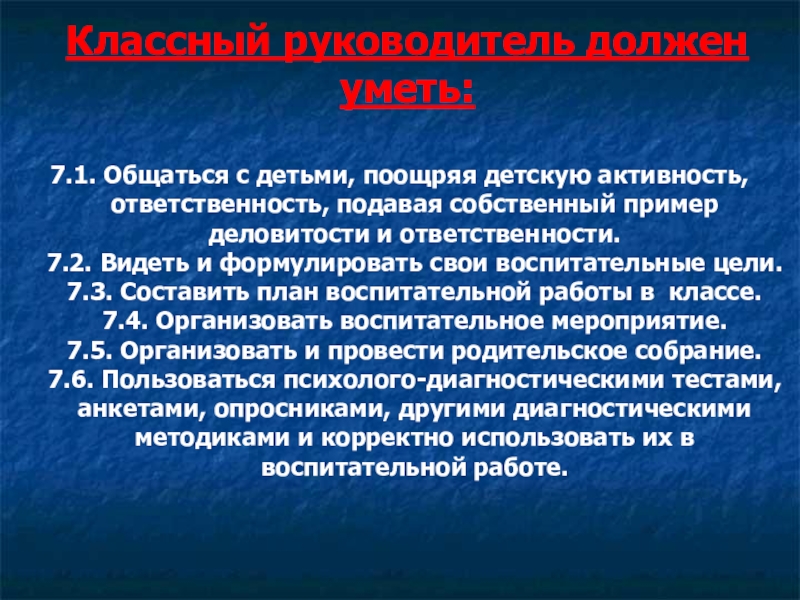 Классный руководитель должен уметь:

7.1. Общаться с детьми, поощряя детскую активность, ответственность, подавая собственный пример деловитости и ответственности.
7.2. Видеть и формулировать свои воспитательные цели.
7.3. Составить план воспитательной работы в классе.
7.4. Организовать воспитательное мероприятие.
7.5. Организовать и провести родительское собрание.
7.6. Пользоваться психолого-диагностическими тестами, анкетами, опросниками, другими диагностическими методиками и корректно использовать их в воспитательной работе.